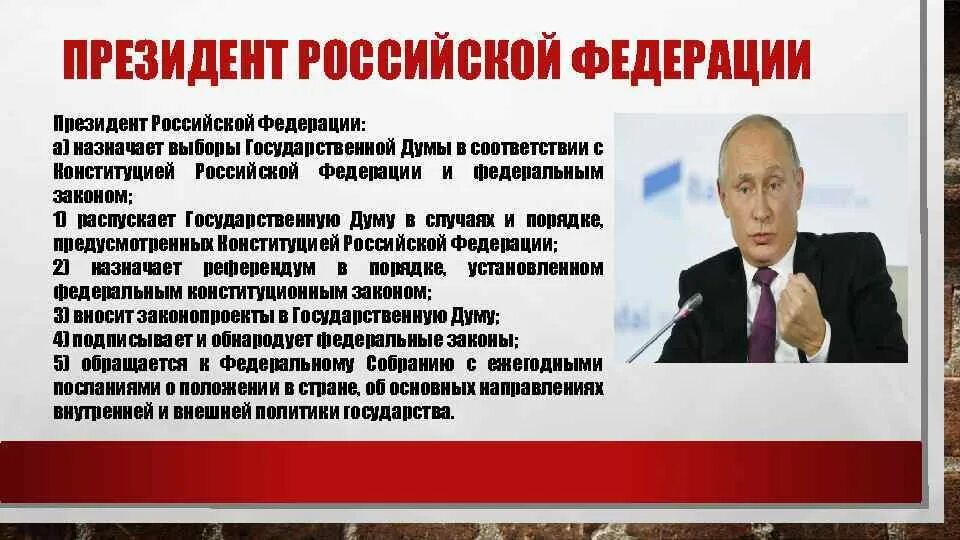 ПРЕЗИДЕНТ РОССИЙСКОЙ ФЕДЕРАЦИИ

Президент Российской Федерации:
а) назначает выборы Государственной Думы в соответствии с Конституцией Российской Федерации и федеральным законом;
1) распускает Государственную Думу в случаях и порядке, предусмотренных Конституцией Российской Федерации;
2) назначает референдум в порядке, установленном федеральным конституционным законом;
3) вносит законопроекты в Государственную Думу;
4) подписывает и обнародует федеральные законы;
5) обращается к Федеральному Собранию с ежегодными посланиями о положении в стране, об основных направлениях внутренней и внешней политики государства.